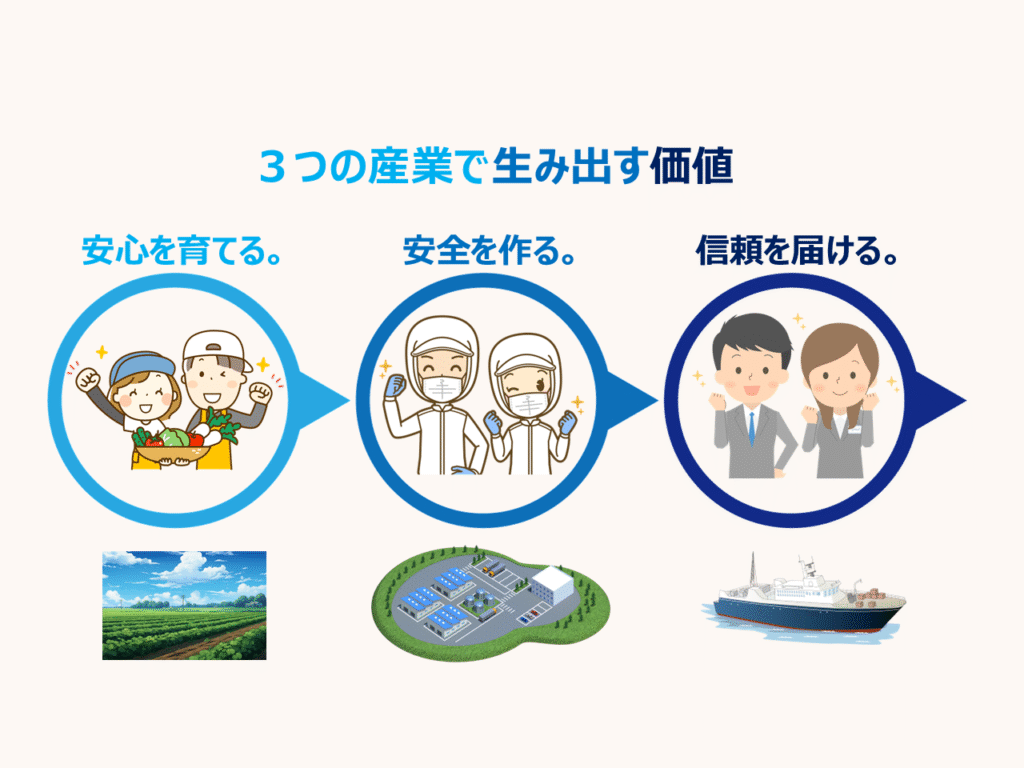 ３つの産業で生み出す価値

安心を育てる。

安全を作る。

信頼を届ける。